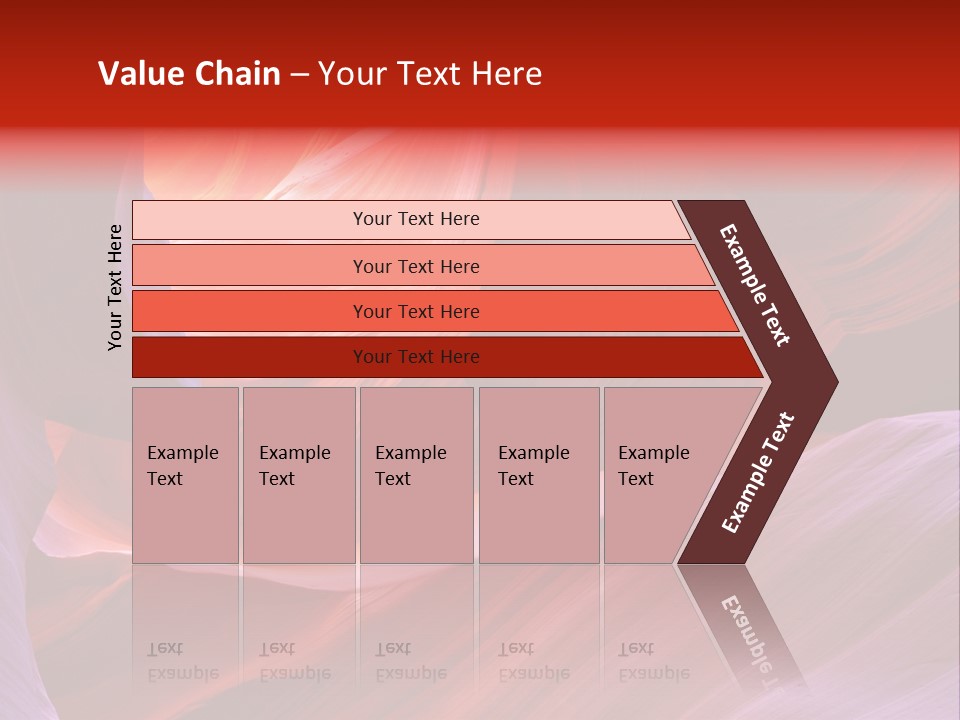 Value Chain – Your Text Here

Your Text Here

Your Text Here

Your Text Here

Your Text Here

Your Text Here

Example Text

Example Text

Example Text

Example Text

Example Text

Example Text

Example Text